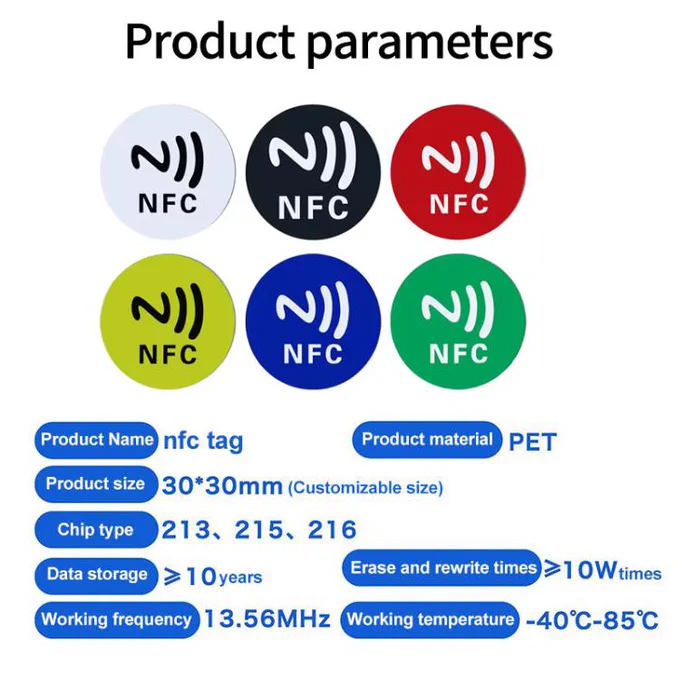 Product parameters

NFC

NFC

NFC

NFC

NFC

NFC

Product Name nfc tag

Product material PET

Product size 30*30mm (Customizable size)

Chip type 213、215、216

Data storage ≥10years

Erase and rewrite times ≥10Wtimes

Working frequency 13.56MHz

Working temperature -40℃-85℃